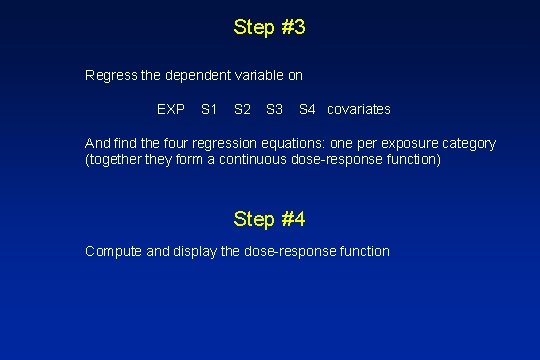 Step #3

Regress the dependent variable on

EXP S1 S2 S3 S4 covariates

And find the four regression equations: one per exposure category (together they form a continuous dose-response function)

Step #4

Compute and display the dose-response function